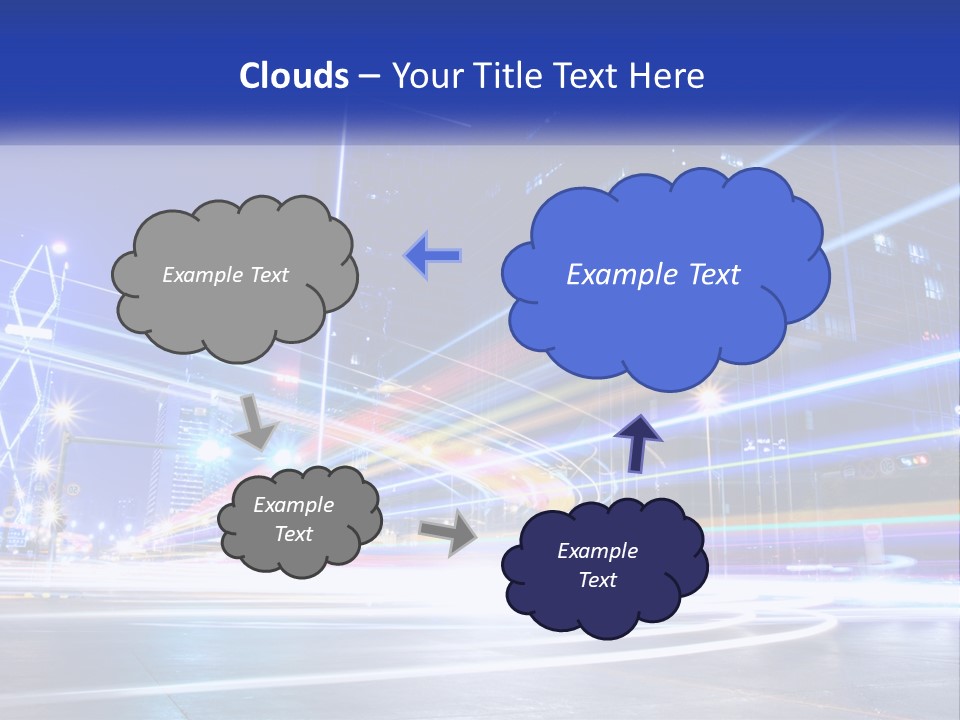 Clouds – Your Title Text Here

Example Text

Example Text

Example Text

Example Text